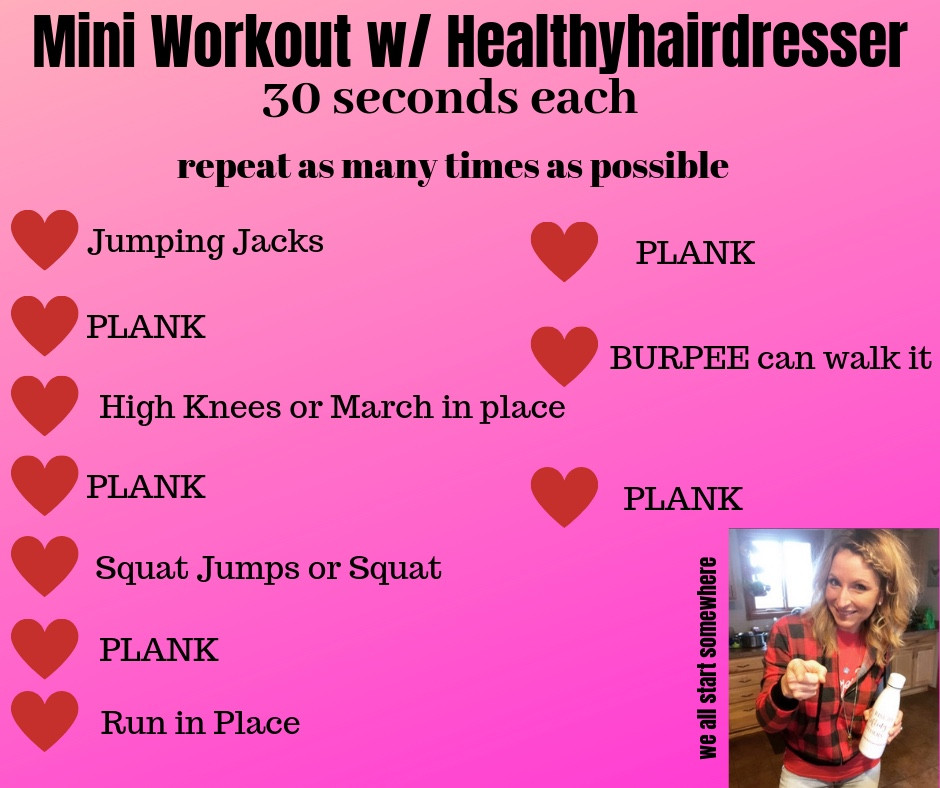 Mini Workout w/ Healthyhairdresser

30 seconds each

repeat as many times as possible

Jumping Jacks

PLANK

High Knees or March in place

PLANK

Squat Jumps or Squat

PLANK

Run in Place

PLANK

BURPEE can walk it

PLANK

we all start somewhere